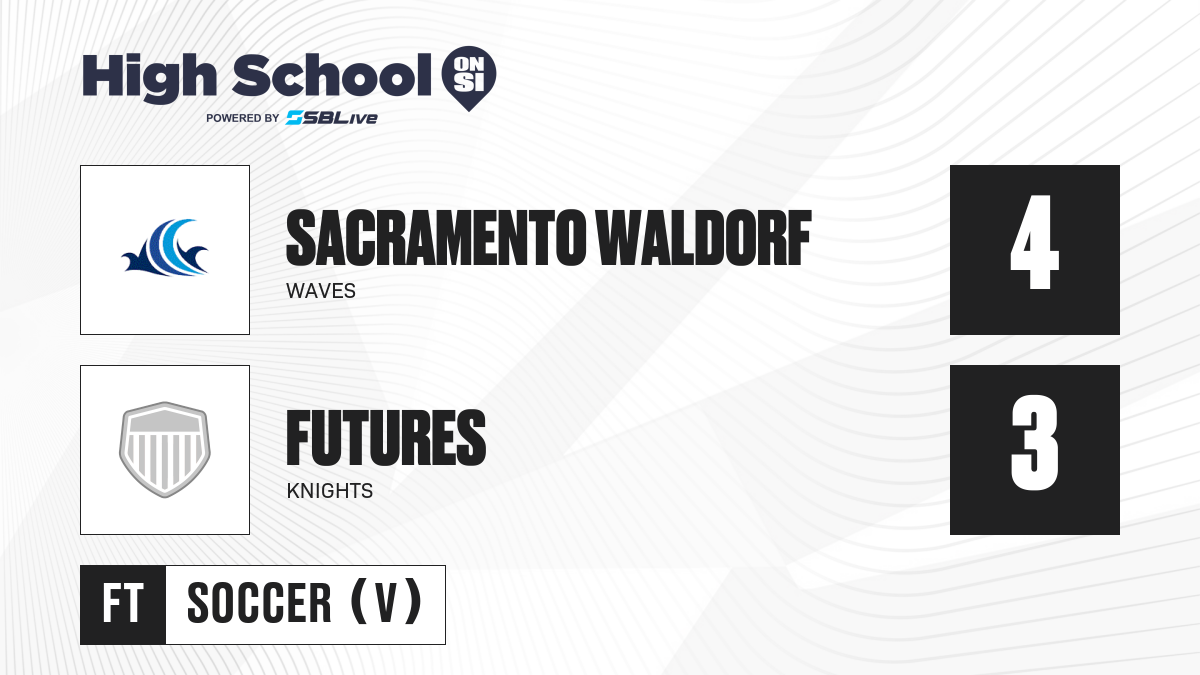 High School ON SI
POWERED BY SBLive

SACRAMENTO WALDORF
WAVES

4

FUTURES
KNIGHTS

3

FT SOCCER (V)